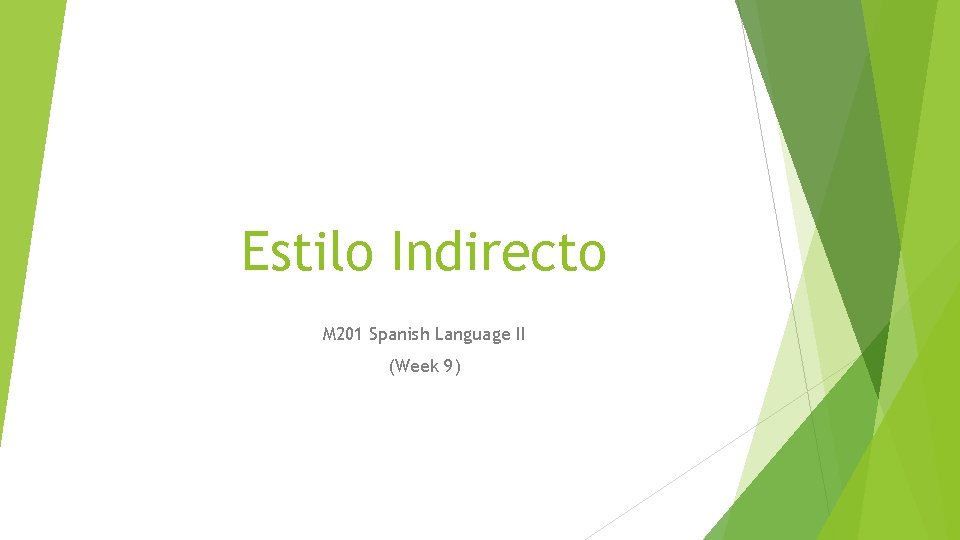 Estilo Indirecto

M201 Spanish Language II

(Week 9)